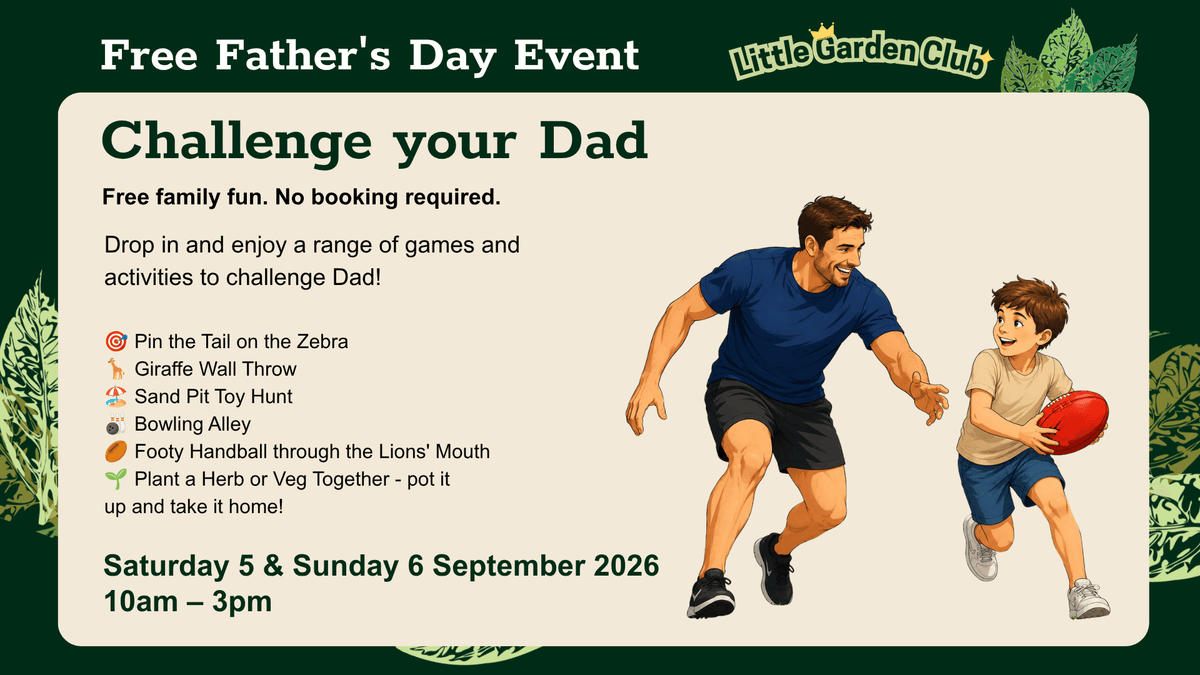 Free Father's Day Event

Little Garden Club

Challenge your Dad

Free family fun. No booking required.

Drop in and enjoy a range of games and activities to challenge Dad!

🎯 Pin the Tail on the Zebra
🦒 Giraffe Wall Throw
🏖️ Sand Pit Toy Hunt
🎳 Bowling Alley
🏉 Footy Handball through the Lions' Mouth
🌱 Plant a Herb or Veg Together - pot it up and take it home!

Saturday 5 & Sunday 6 September 2026
10am – 3pm